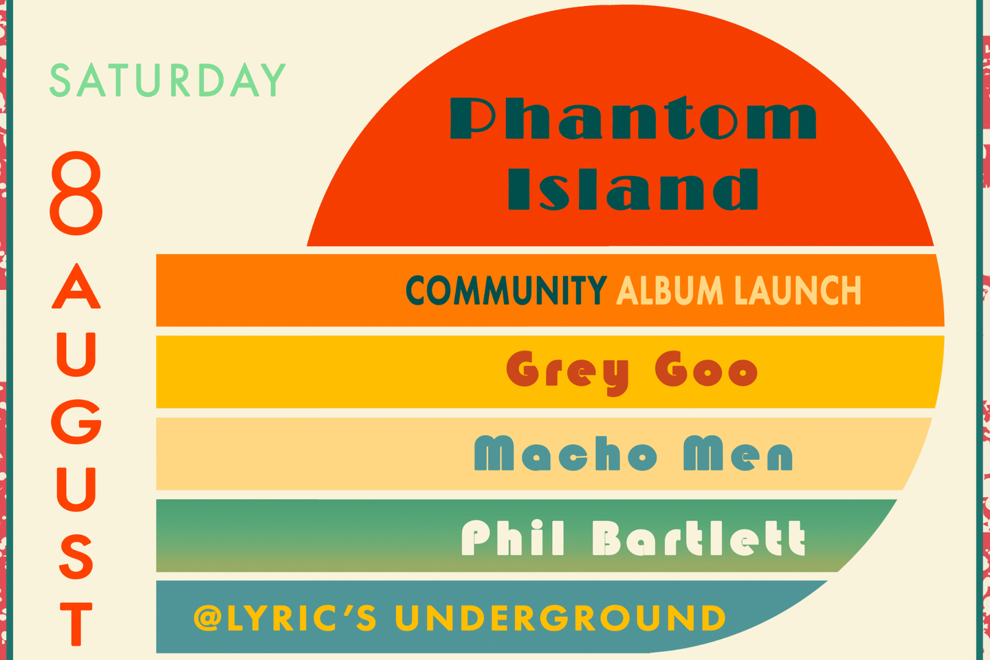 SATURDAY

8
AUGUST

Phantom Island

COMMUNITY ALBUM LAUNCH

Grey Goo

Macho Men

Phil Bartlett

@LYRIC'S UNDERGROUND